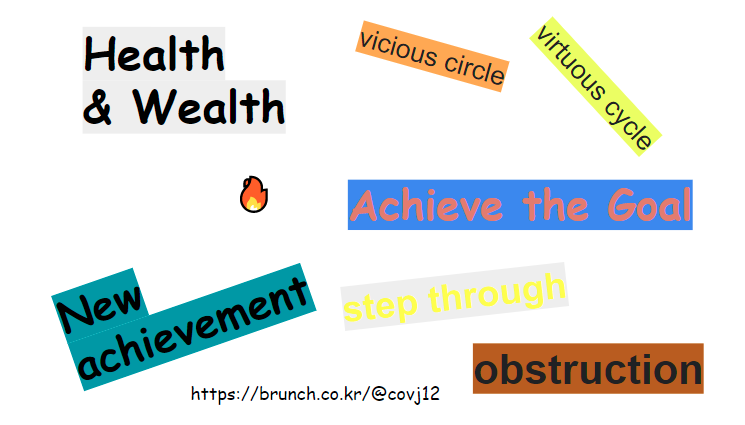 Health
& Wealth

vicious circle

virtuous cycle

Achieve the Goal

New
achievement

step through

obstruction

https://brunch.co.kr/@covj12